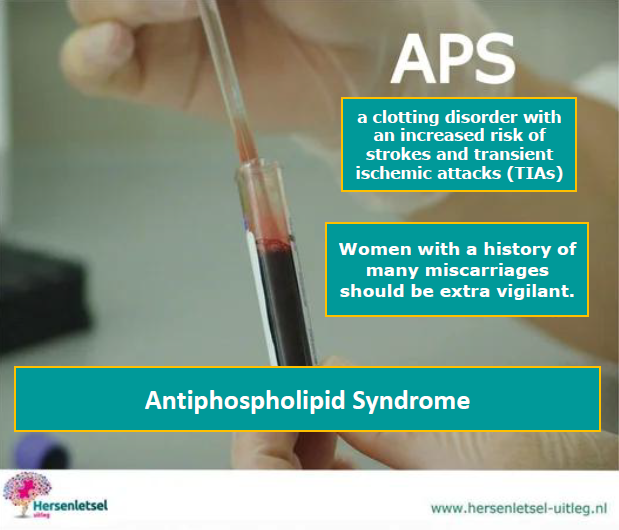 APS

a clotting disorder with an increased risk of strokes and transient ischemic attacks (TIAs)

Women with a history of many miscarriages should be extra vigilant.

Antiphospholipid Syndrome

Hersenletsel uitleg

www.hersenletsel-uitleg.nl